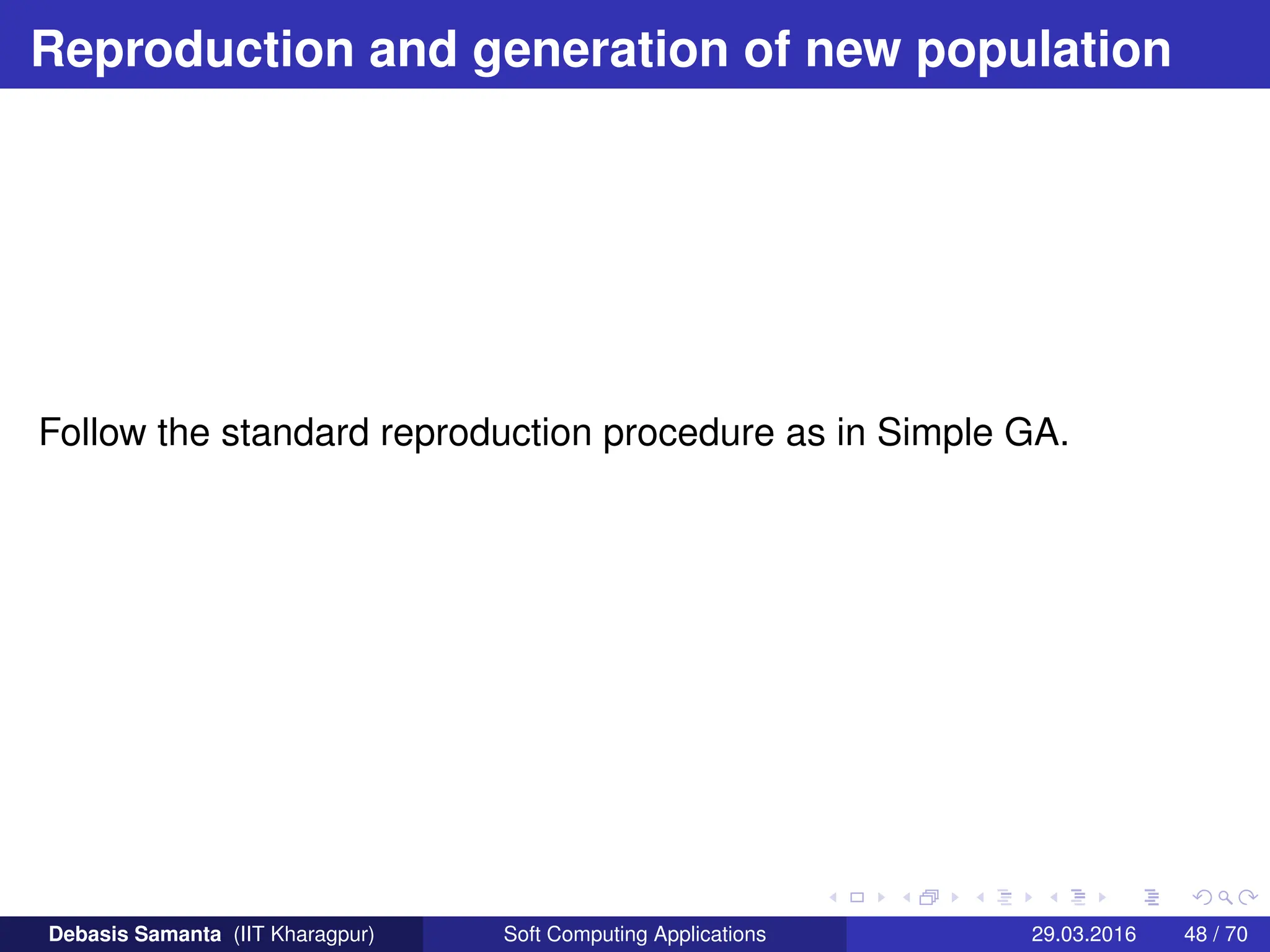 Reproduction and generation of new population

Follow the standard reproduction procedure as in Simple GA.

Debasis Samanta (IIT Kharagpur) Soft Computing Applications 29.03.2016 48 / 70